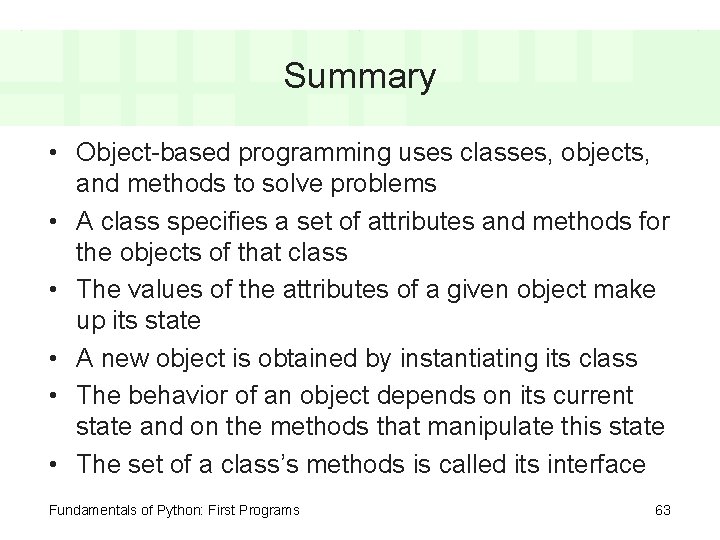 Summary

• Object-based programming uses classes, objects, and methods to solve problems
• A class specifies a set of attributes and methods for the objects of that class
• The values of the attributes of a given object make up its state
• A new object is obtained by instantiating its class
• The behavior of an object depends on its current state and on the methods that manipulate this state
• The set of a class's methods is called its interface

Fundamentals of Python: First Programs

63